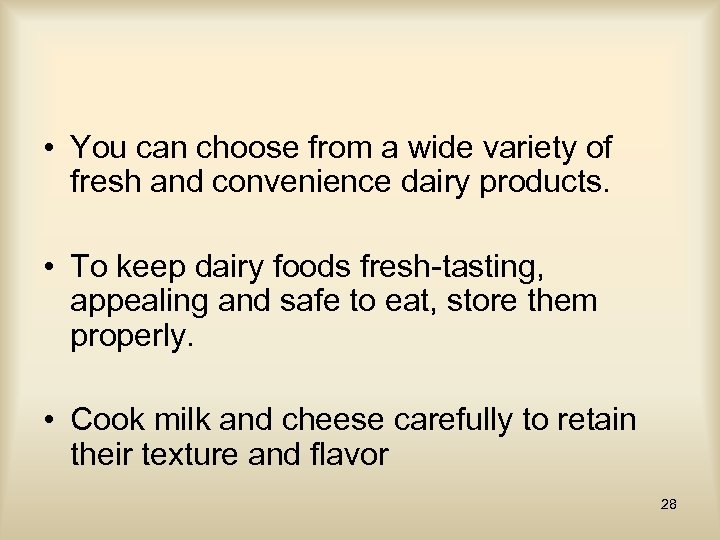 • You can choose from a wide variety of fresh and convenience dairy products.

• To keep dairy foods fresh-tasting, appealing and safe to eat, store them properly.

• Cook milk and cheese carefully to retain their texture and flavor

28